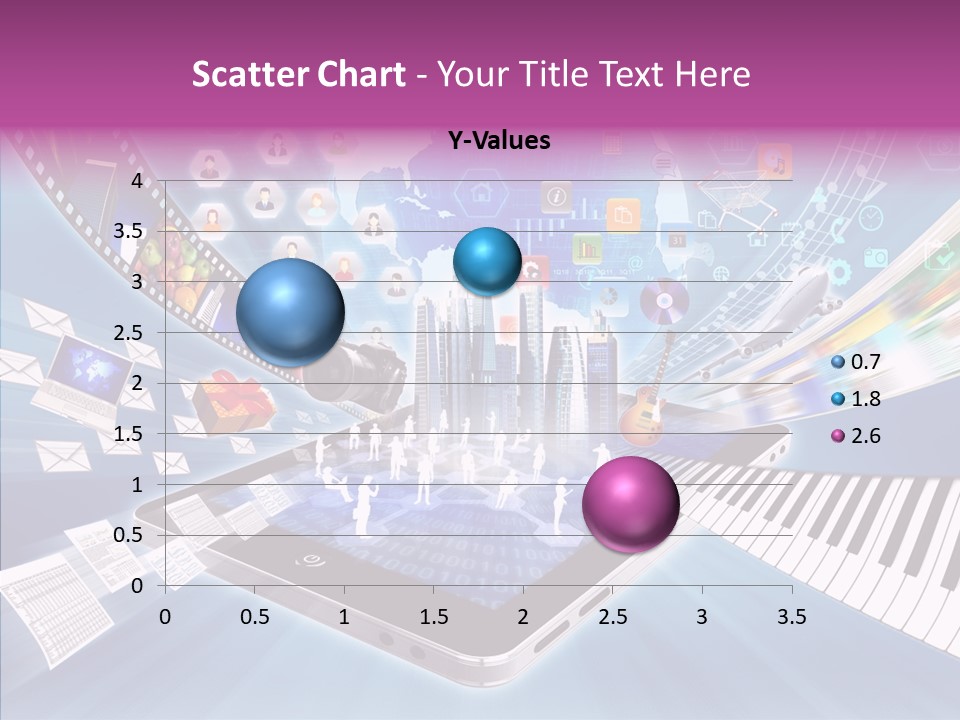 Scatter Chart - Your Title Text Here

Y-Values

4
3.5
3
2.5
2
1.5
1
0.5
0

0
0.5
1
1.5
2
2.5
3
3.5

0.7
1.8
2.6